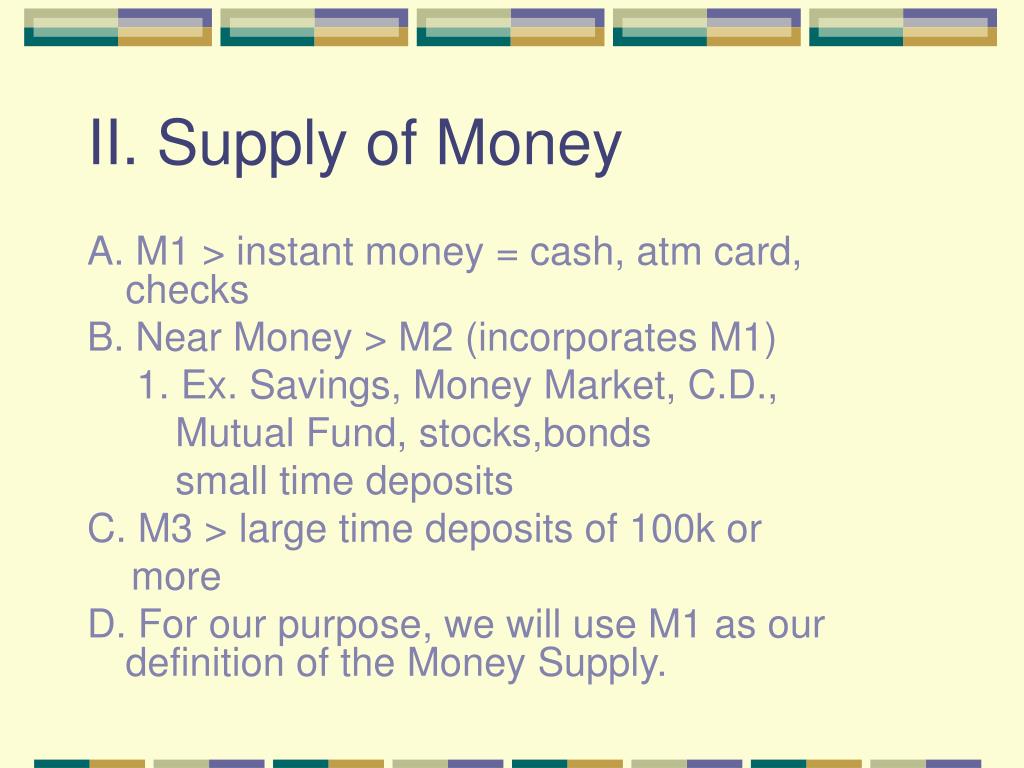 II. Supply of Money

A. M1 > instant money = cash, atm card, checks

B. Near Money > M2 (incorporates M1)

1. Ex. Savings, Money Market, C.D., Mutual Fund, stocks,bonds small time deposits

C. M3 > large time deposits of 100k or more

D. For our purpose, we will use M1 as our definition of the Money Supply.